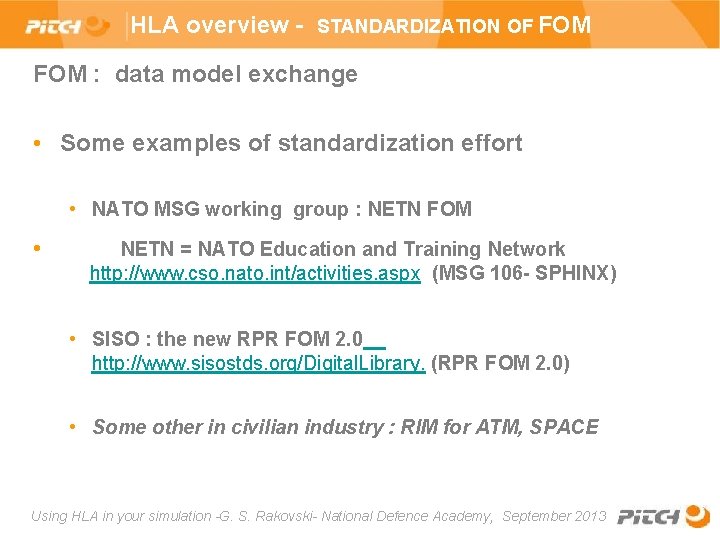 PITCH HLA overview - STANDARDIZATION OF FOM

FOM : data model exchange

• Some examples of standardization effort

• NATO MSG working group : NETN FOM

• NETN = NATO Education and Training Network http://www.cso.nato.int/activities.aspx (MSG 106- SPHINX)

• SISO : the new RPR FOM 2.0 http://www.sisostds.org/DigitalLibrary. (RPR FOM 2.0)

• Some other in civilian industry : RIM for ATM, SPACE

Using HLA in your simulation -G. S. Rakovski- National Defence Academy, September 2013 PITCH